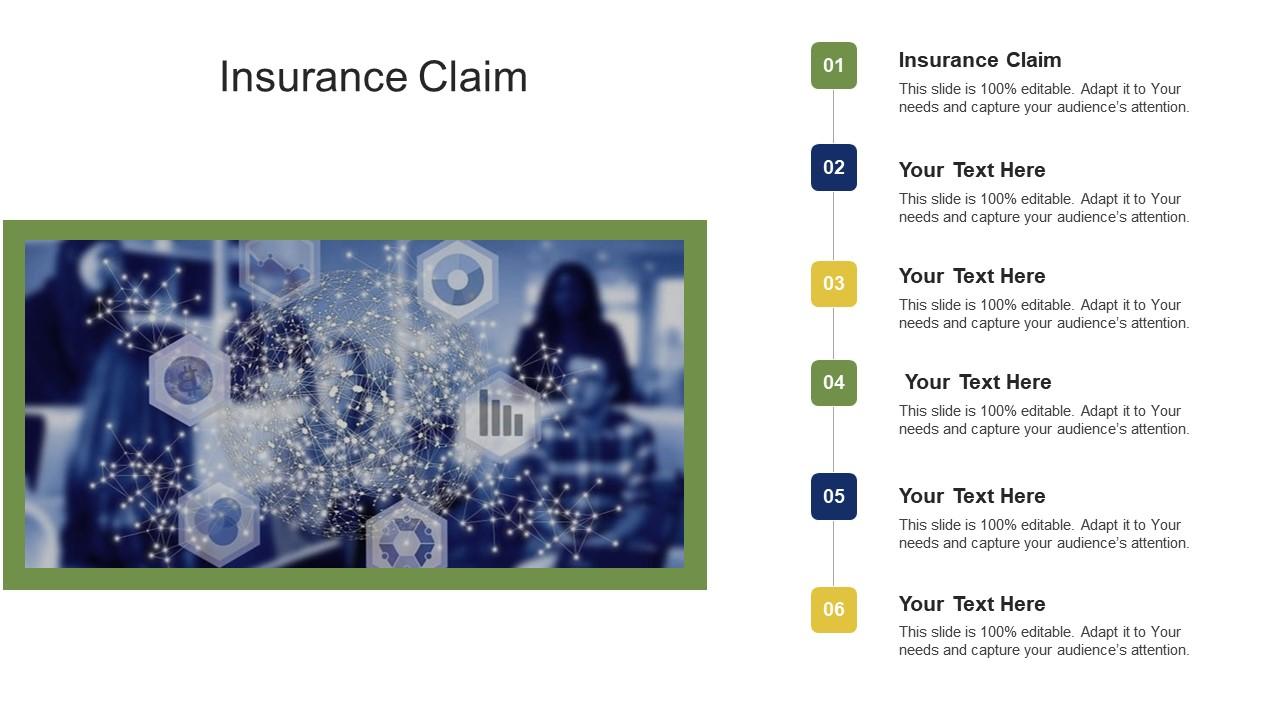 Insurance Claim

01

Insurance Claim

This slide is 100% editable. Adapt it to Your needs and capture your audience's attention.

02

Your Text Here

This slide is 100% editable. Adapt it to Your needs and capture your audience's attention.

03

Your Text Here

This slide is 100% editable. Adapt it to Your needs and capture your audience's attention.

04

Your Text Here

This slide is 100% editable. Adapt it to Your needs and capture your audience's attention.

05

Your Text Here

This slide is 100% editable. Adapt it to Your needs and capture your audience's attention.

06

Your Text Here

This slide is 100% editable. Adapt it to Your needs and capture your audience's attention.